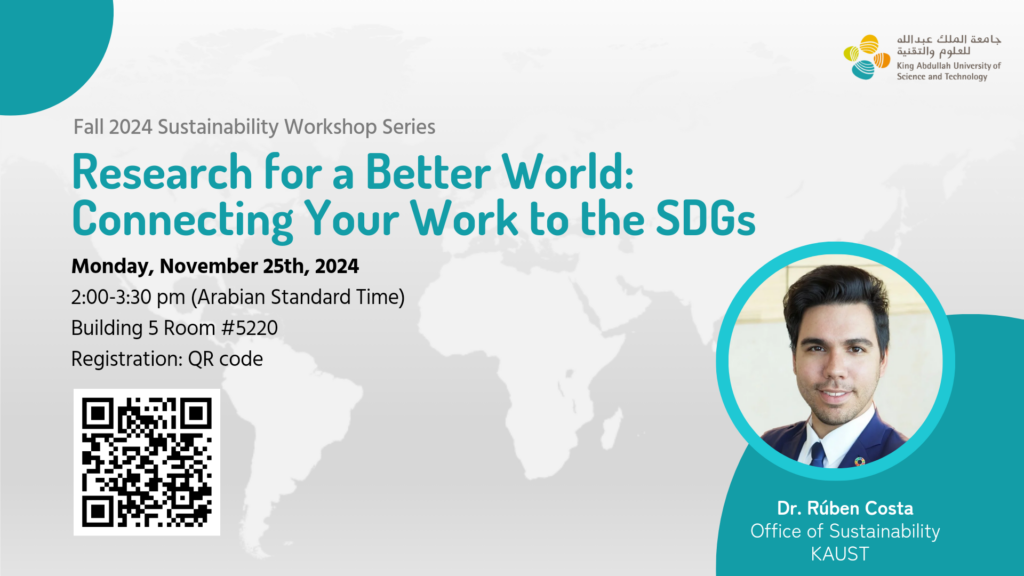 جامعة الملك عبدالله للعلوم والتقنية
King Abdullah University of Science and Technology

Fall 2024 Sustainability Workshop Series

Research for a Better World: Connecting Your Work to the SDGs

Monday, November 25th, 2024
2:00-3:30 pm (Arabian Standard Time)
Building 5 Room #5220
Registration: QR code

Dr. Rúben Costa
Office of Sustainability
KAUST